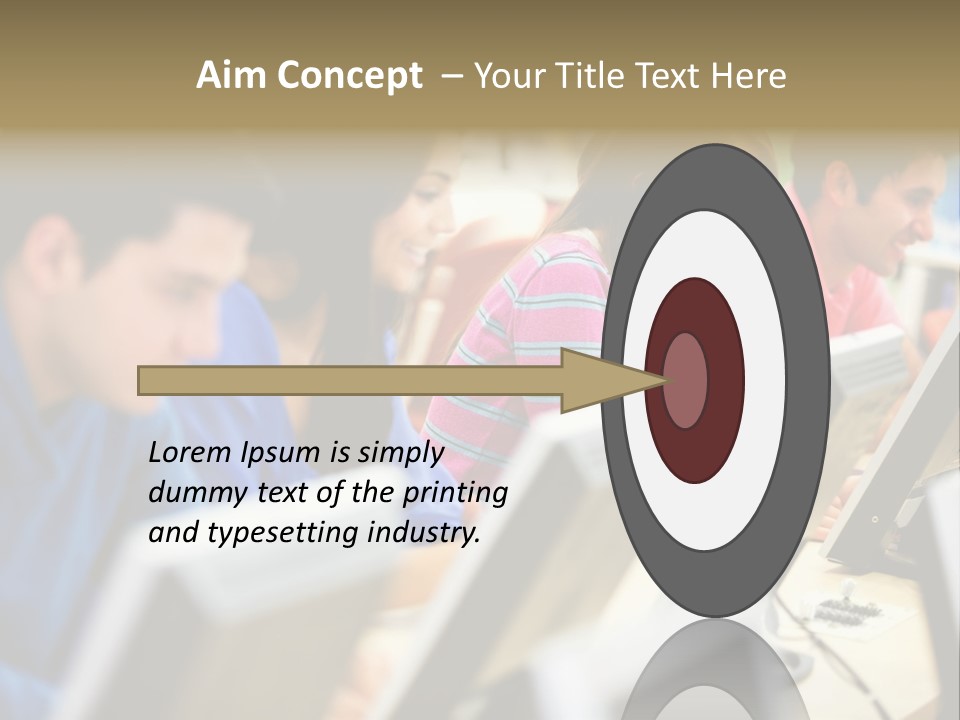 Aim Concept – Your Title Text Here

Lorem Ipsum is simply dummy text of the printing and typesetting industry.